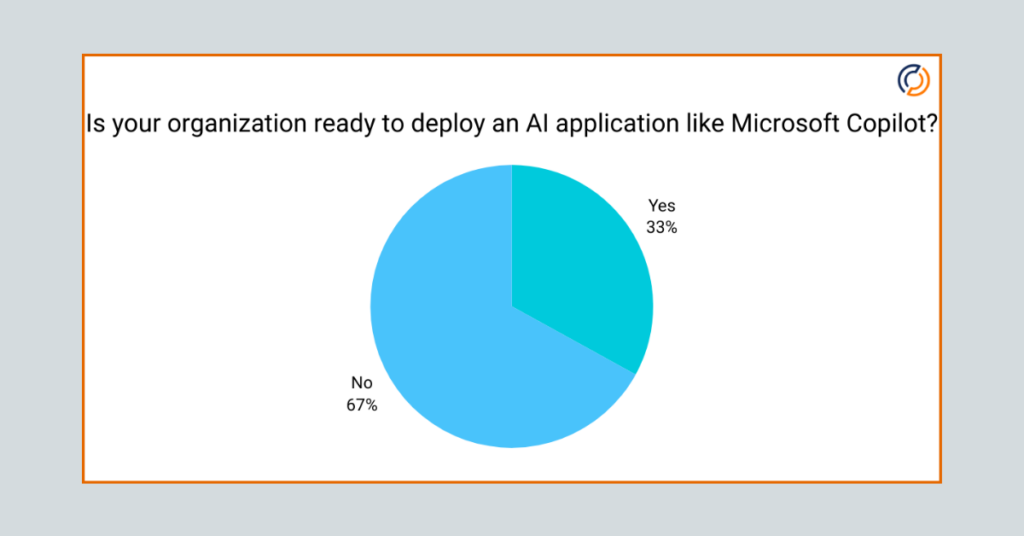 Is your organization ready to deploy an AI application like Microsoft Copilot?

Yes
33%

No
67%